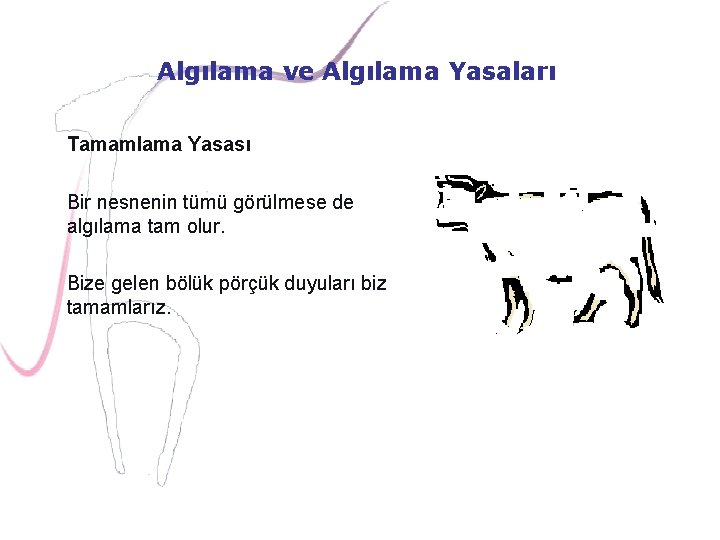 Algılama ve Algılama Yasaları

Tamamlama Yasası

Bir nesnenin tümü görülmese de algılama tam olur.

Bize gelen bölük pörçük duyuları biz tamamlarız.